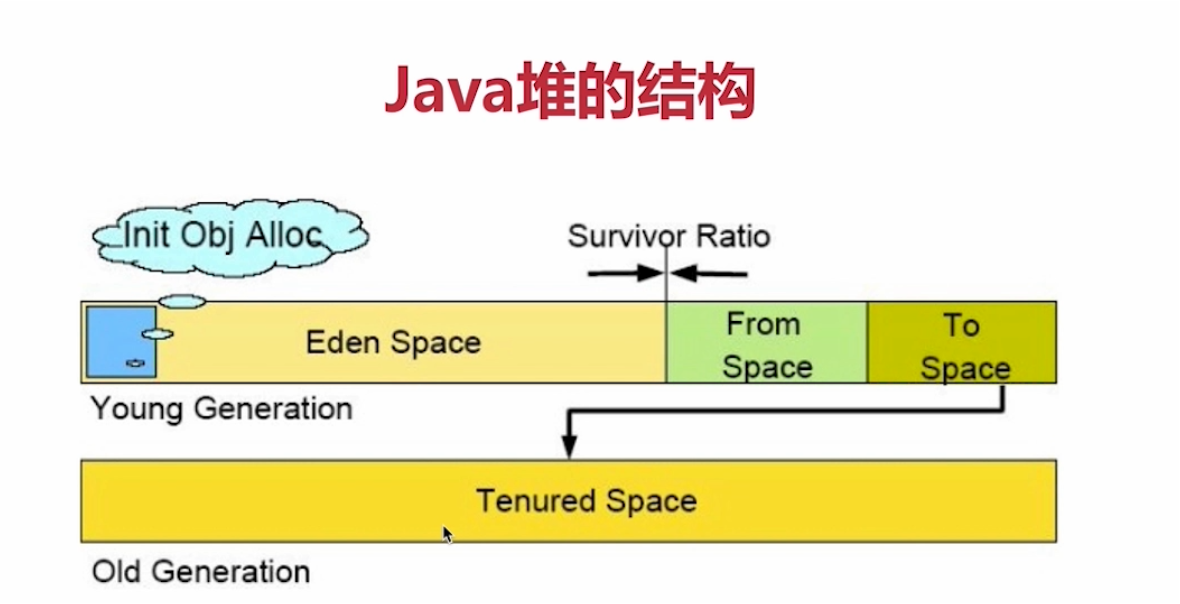 Java堆的结构

Init Obj Alloc

Survivor Ratio

Eden Space

From Space

To Space

Young Generation

Tenured Space

Old Generation